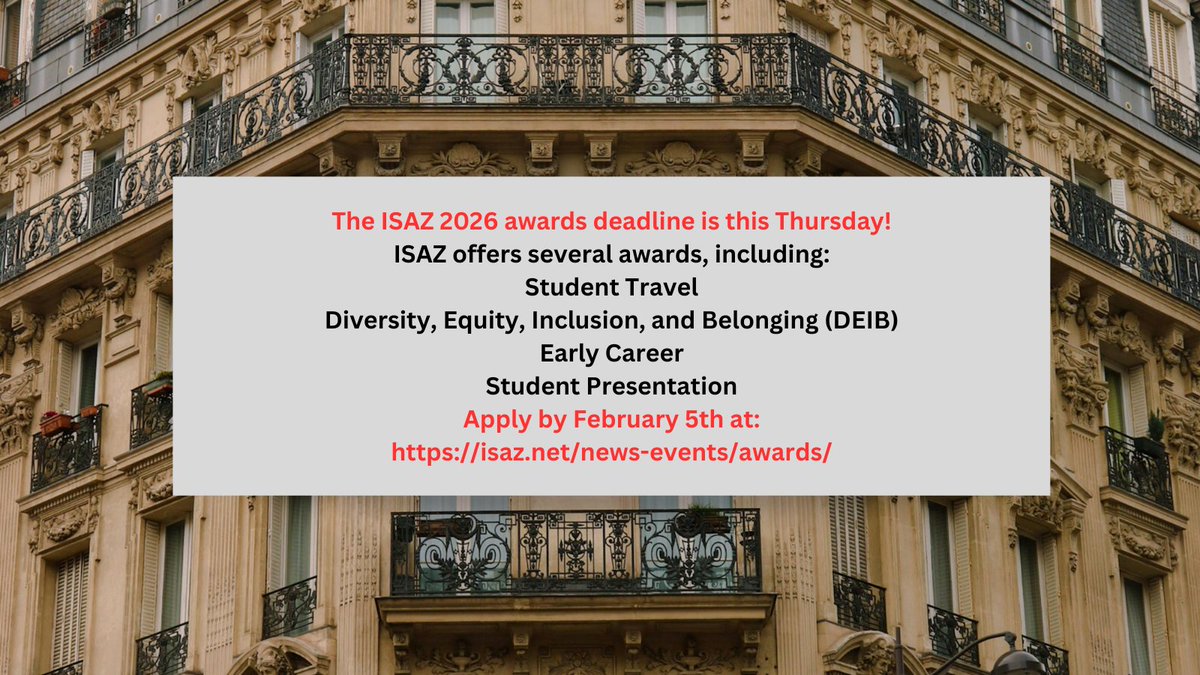 The ISAZ 2026 awards deadline is this Thursday!
ISAZ offers several awards, including:
Student Travel
Diversity, Equity, Inclusion, and Belonging (DEIB)
Early Career
Student Presentation
Apply by February 5th at:
https://isaz.net/news-events/awards/